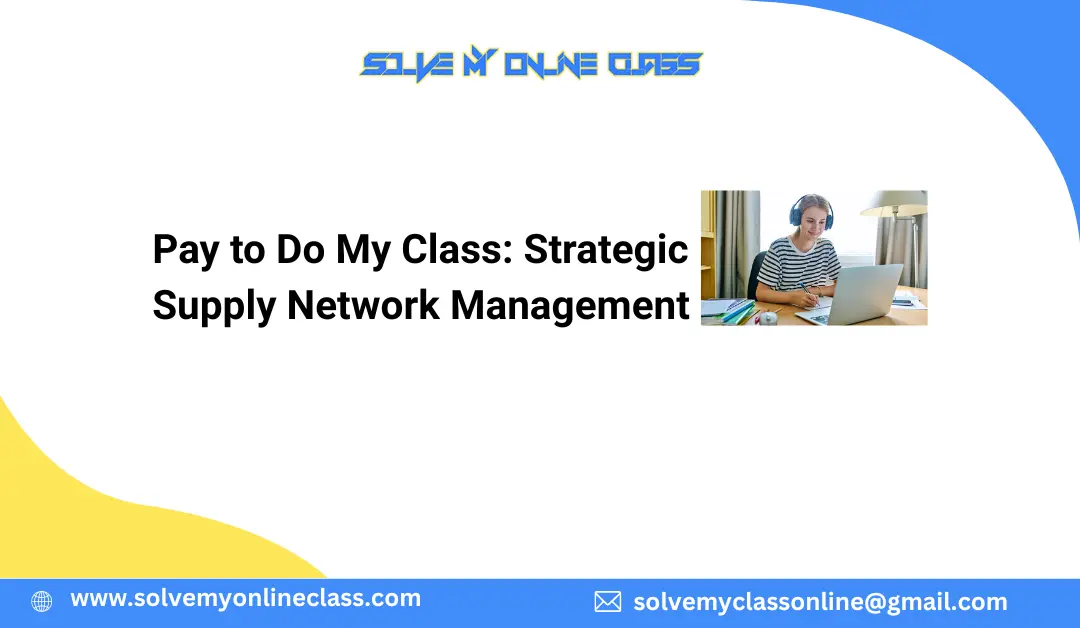 SOLVE MY ONLINE CLASS

Pay to Do My Class: Strategic Supply Network Management

www.solvemyonlineclass.com

solvemyclassonline@gmail.com